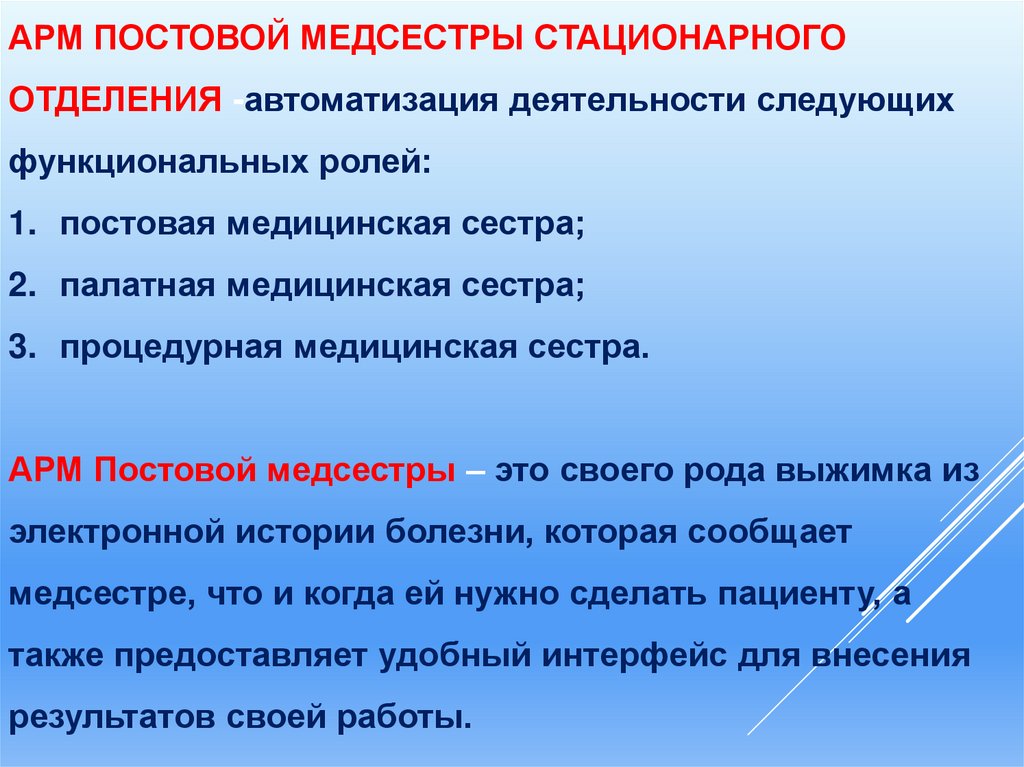 АРМ ПОСТОВОЙ МЕДСЕСТРЫ СТАЦИОНАРНОГО ОТДЕЛЕНИЯ -автоматизация деятельности следующих функциональных ролей:

1. постовая медицинская сестра;
2. палатная медицинская сестра;
3. процедурная медицинская сестра.

АРМ Постовой медсестры – это своего рода выжимка из электронной истории болезни, которая сообщает медсестре, что и когда ей нужно сделать пациенту, а также предоставляет удобный интерфейс для внесения результатов своей работы.